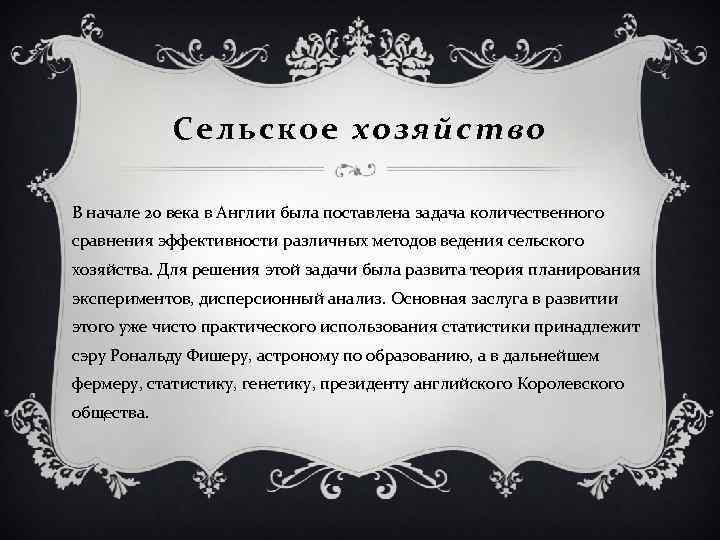 Сельское хозяйство

В начале 20 века в Англии была поставлена задача количественного сравнения эффективности различных методов ведения сельского хозяйства. Для решения этой задачи была развита теория планирования экспериментов, дисперсионный анализ. Основная заслуга в развитии этого уже чисто практического использования статистики принадлежит сэру Рональду Фишеру, астроному по образованию, а в дальнейшем фермеру, статистику, генетику, президенту английского Королевского общества.